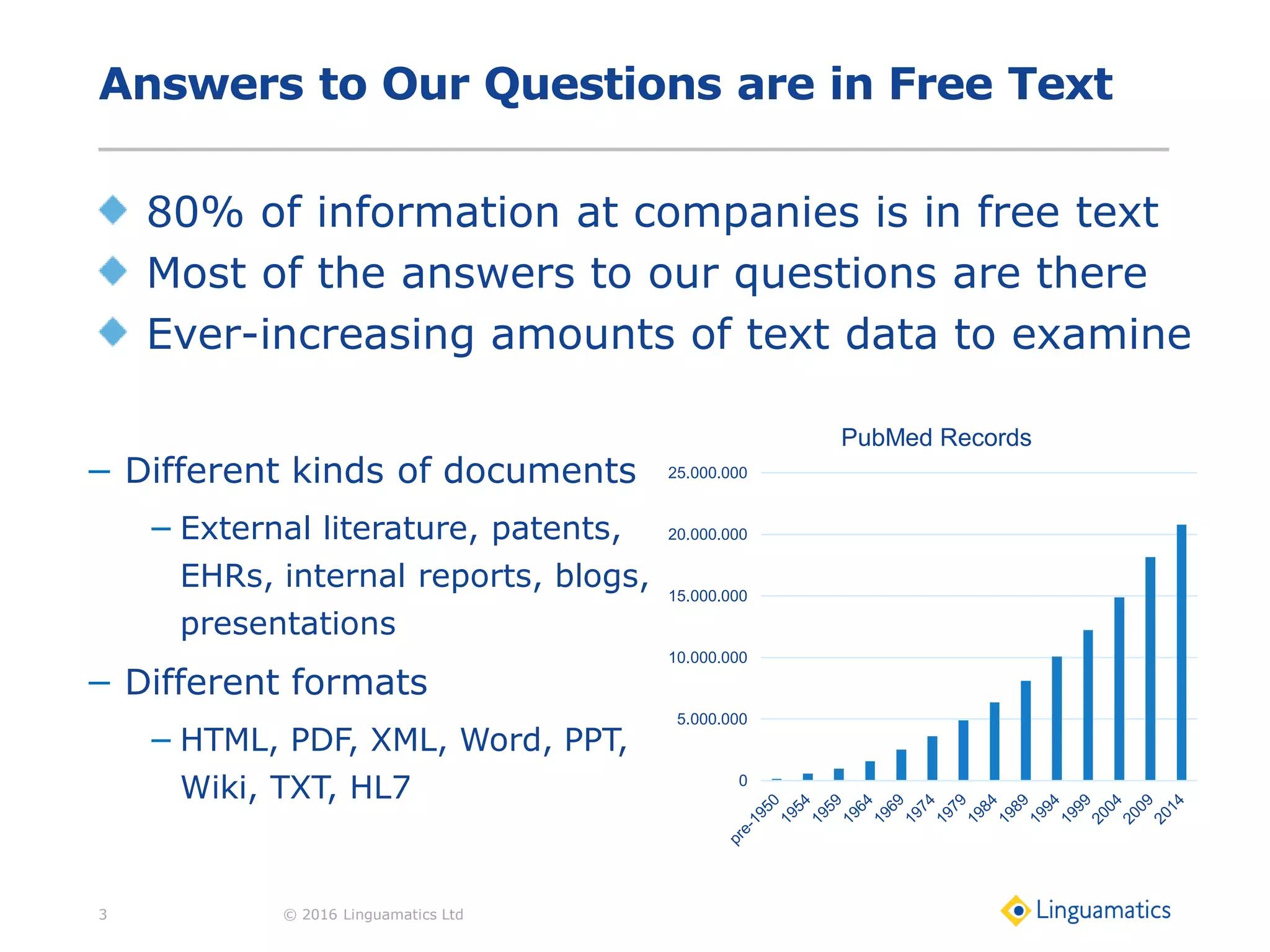 Answers to Our Questions are in Free Text

80% of information at companies is in free text
Most of the answers to our questions are there
Ever-increasing amounts of text data to examine

– Different kinds of documents
– External literature, patents, EHRs, internal reports, blogs, presentations
– Different formats
– HTML, PDF, XML, Word, PPT, Wiki, TXT, HL7

PubMed Records

25.000.000
20.000.000
15.000.000
10.000.000
5.000.000
0

pre-1950 1954 1959 1964 1969 1974 1979 1984 1989 1994 1999 2004 2009 2014

3 © 2016 Linguamatics Ltd Linguamatics